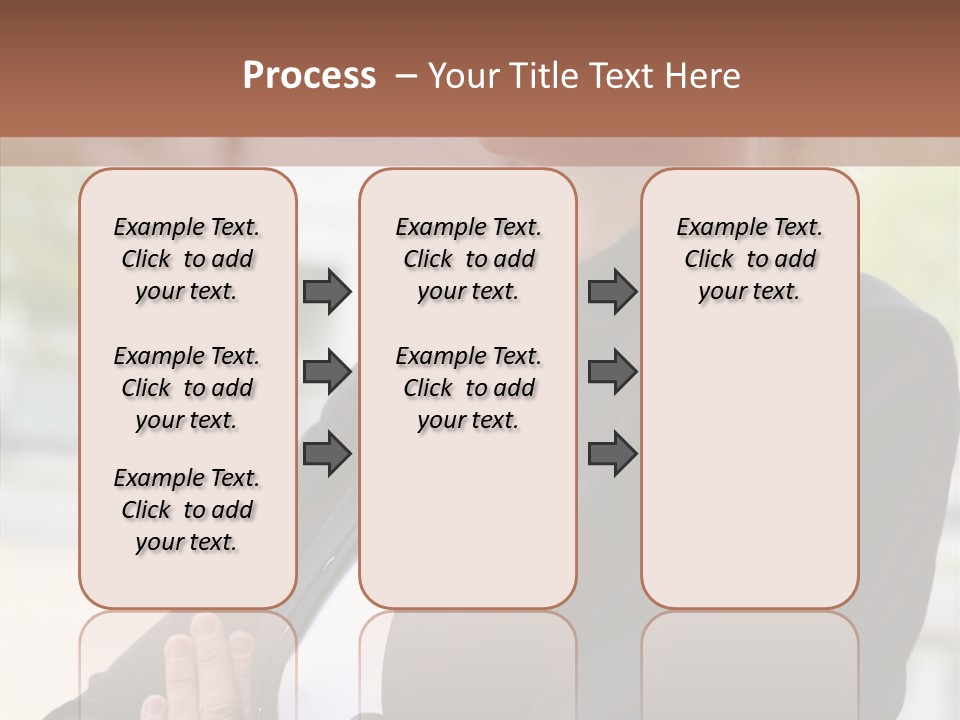 Process – Your Title Text Here

Example Text. Click to add your text.

Example Text. Click to add your text.

Example Text. Click to add your text.

Example Text. Click to add your text.

Example Text. Click to add your text.

Example Text. Click to add your text.